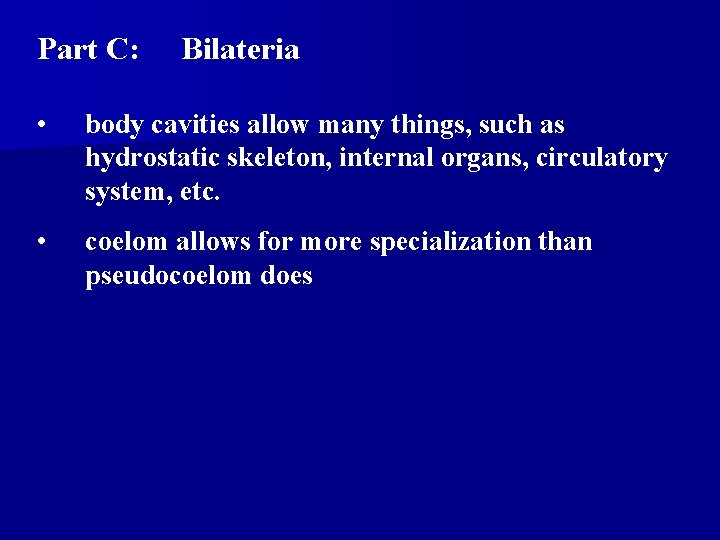 Part C: Bilateria

• body cavities allow many things, such as hydrostatic skeleton, internal organs, circulatory system, etc.

• coelom allows for more specialization than pseudocoelom does